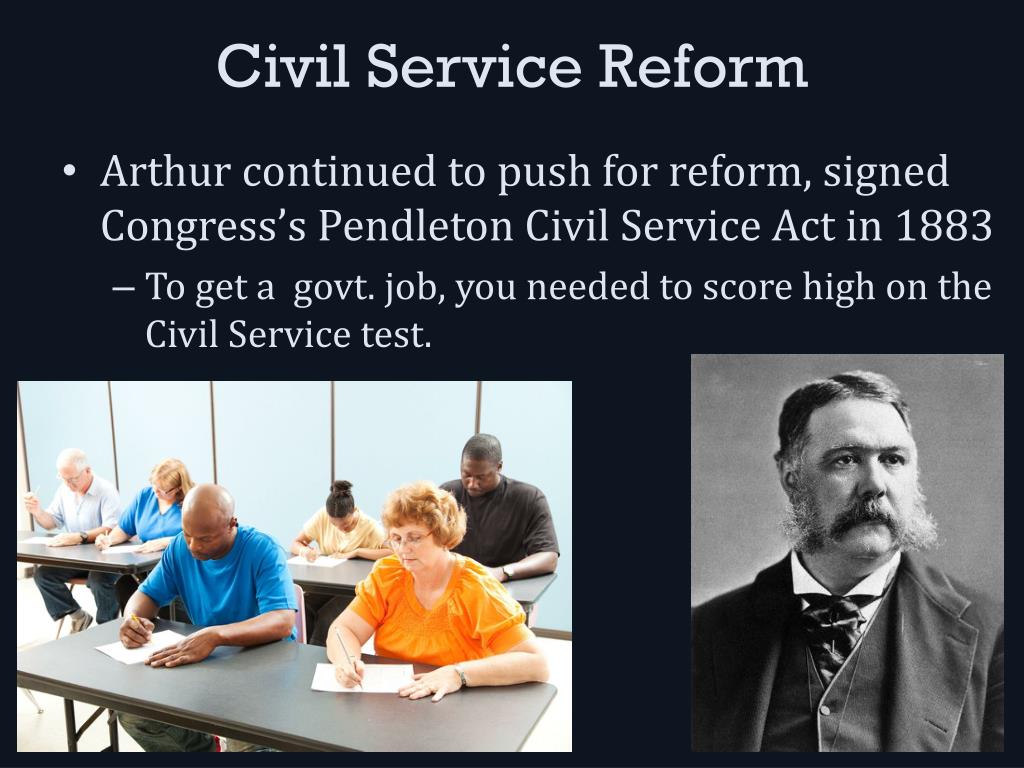 Civil Service Reform

• Arthur continued to push for reform, signed Congress’s Pendleton Civil Service Act in 1883

– To get a  govt. job, you needed to score high on the Civil Service test.